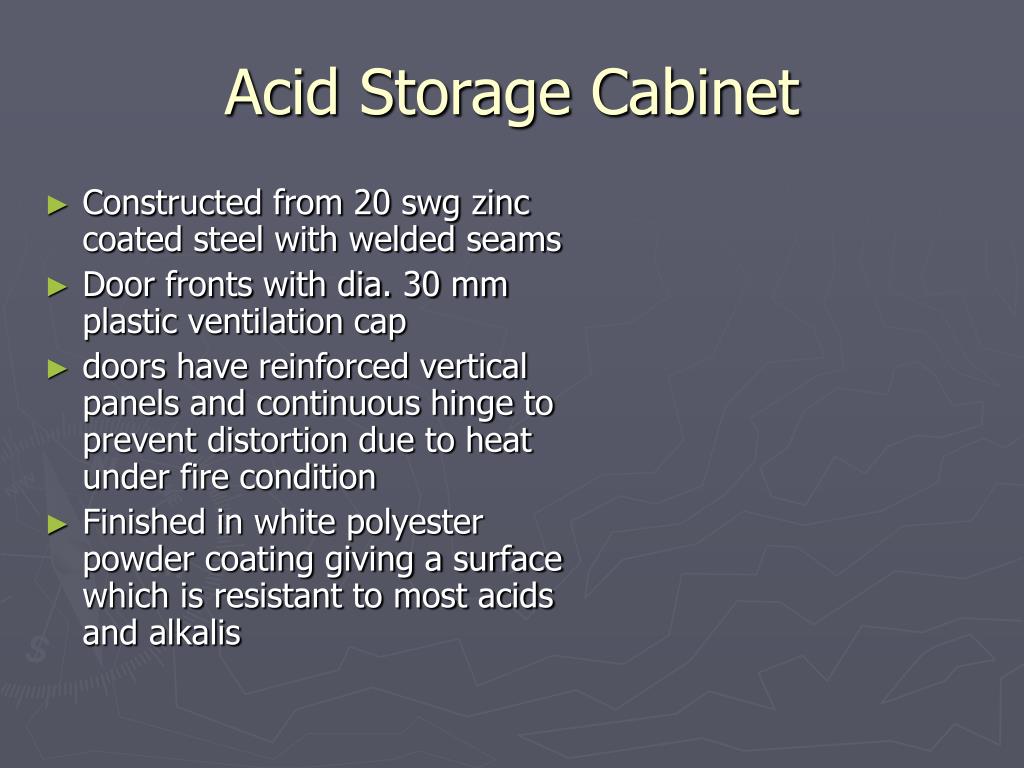 Acid Storage Cabinet

► Constructed from 20 swg zinc coated steel with welded seams
► Door fronts with dia. 30 mm plastic ventilation cap
► doors have reinforced vertical panels and continuous hinge to prevent distortion due to heat under fire condition
► Finished in white polyester powder coating giving a surface which is resistant to most acids and alkalis